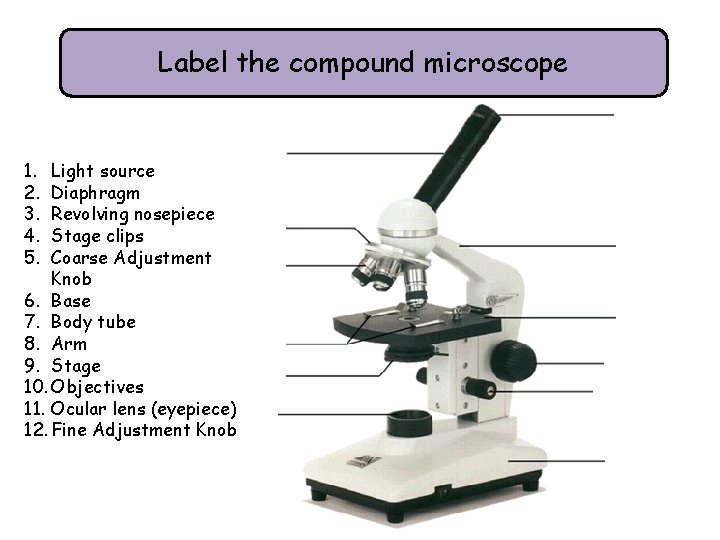 Label the compound microscope

1. Light source
2. Diaphragm
3. Revolving nosepiece
4. Stage clips
5. Coarse Adjustment Knob
6. Base
7. Body tube
8. Arm
9. Stage
10. Objectives
11. Ocular lens (eyepiece)
12. Fine Adjustment Knob